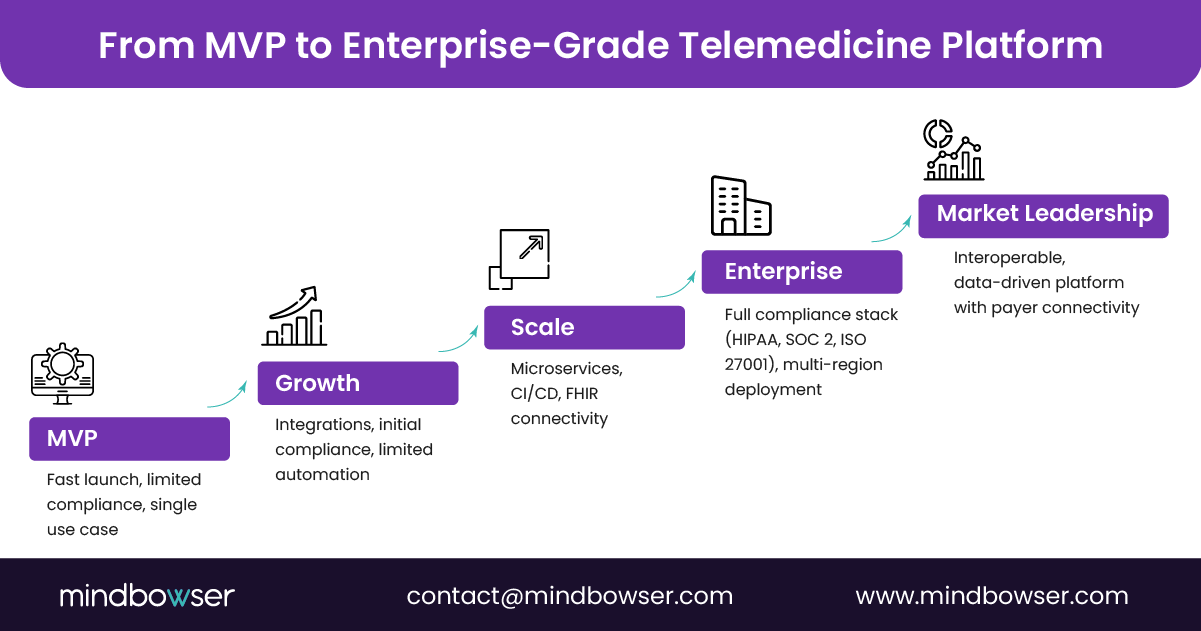 From MVP to Enterprise-Grade Telemedicine Platform

MVP

Fast launch, limited compliance, single use case

Growth

Integrations, initial compliance, limited automation

Scale

Microservices, CI/CD, FHIR connectivity

Enterprise

Full compliance stack (HIPAA, SOC 2, ISO 27001), multi-region deployment

Market Leadership

Interoperable, data-driven platform with payer connectivity

mindbowser

contact@mindbowser.com

www.mindbowser.com